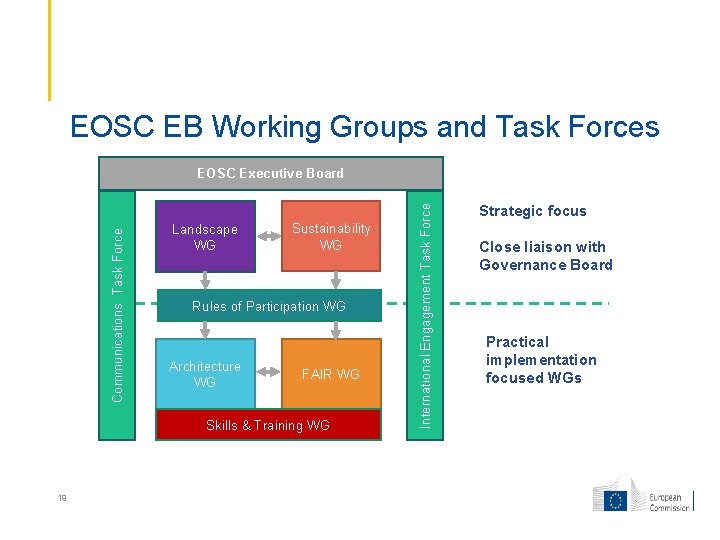 EOSC EB Working Groups and Task Forces

EOSC Executive Board

Communications Task Force

Landscape WG

Sustainability WG

Rules of Participation WG

Architecture WG

FAIR WG

Skills & Training WG

International Engagement Task Force

Strategic focus

Close liaison with Governance Board

Practical implementation focused WGs

18

European Commission